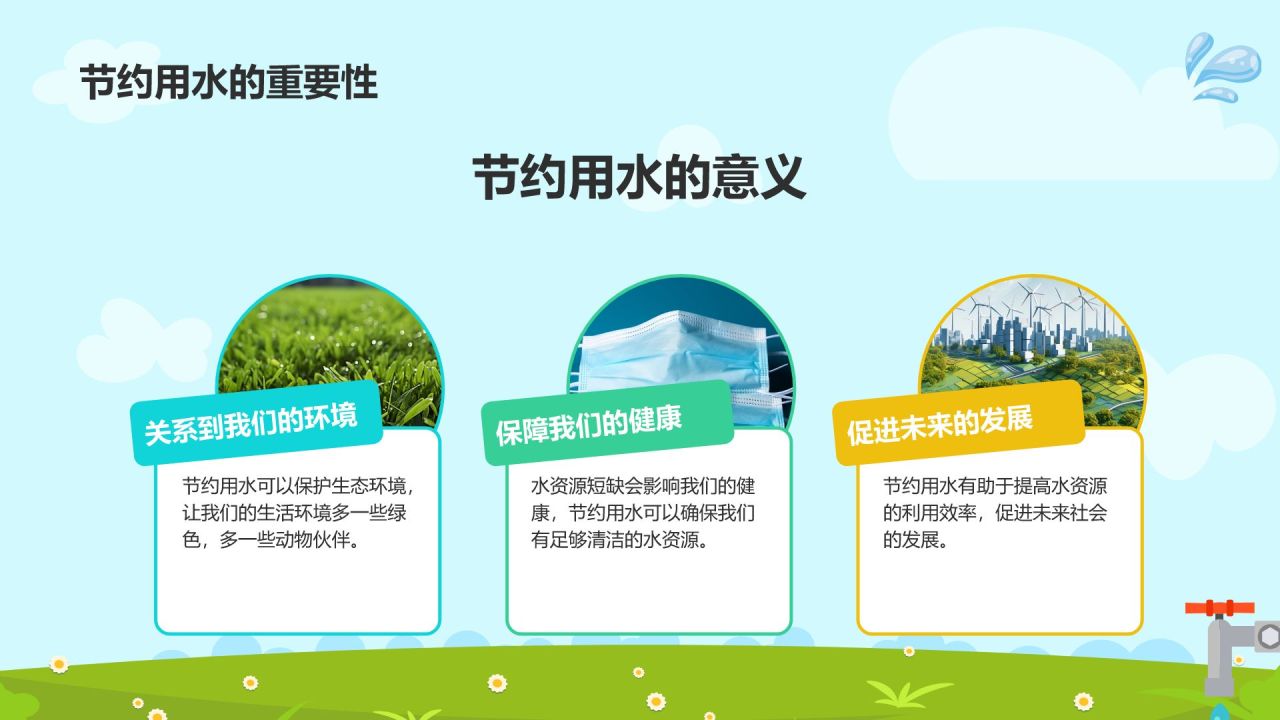 节约用水的重要性

节约用水的意义

关系到我们的环境

节约用水可以保护生态环境，让我们的生活环境多一些绿色，多一些动物伙伴。

保障我们的健康

水资源短缺会影响我们的健康，节约用水可以确保我们有足够清洁的水资源。

促进未来的发展

节约用水有助于提高水资源的利用效率，促进未来社会的发展。